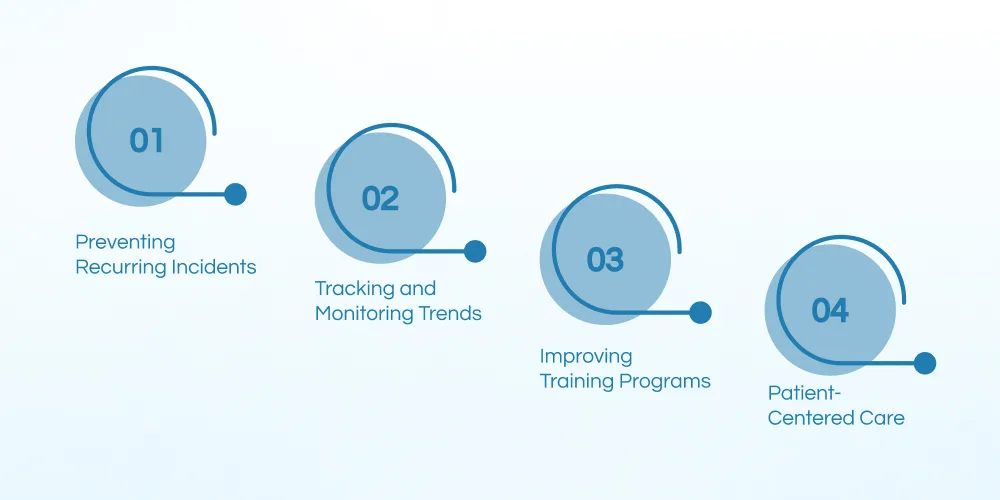 01

Preventing Recurring Incidents

02

Tracking and Monitoring Trends

03

Improving Training Programs

04

Patient-Centered Care